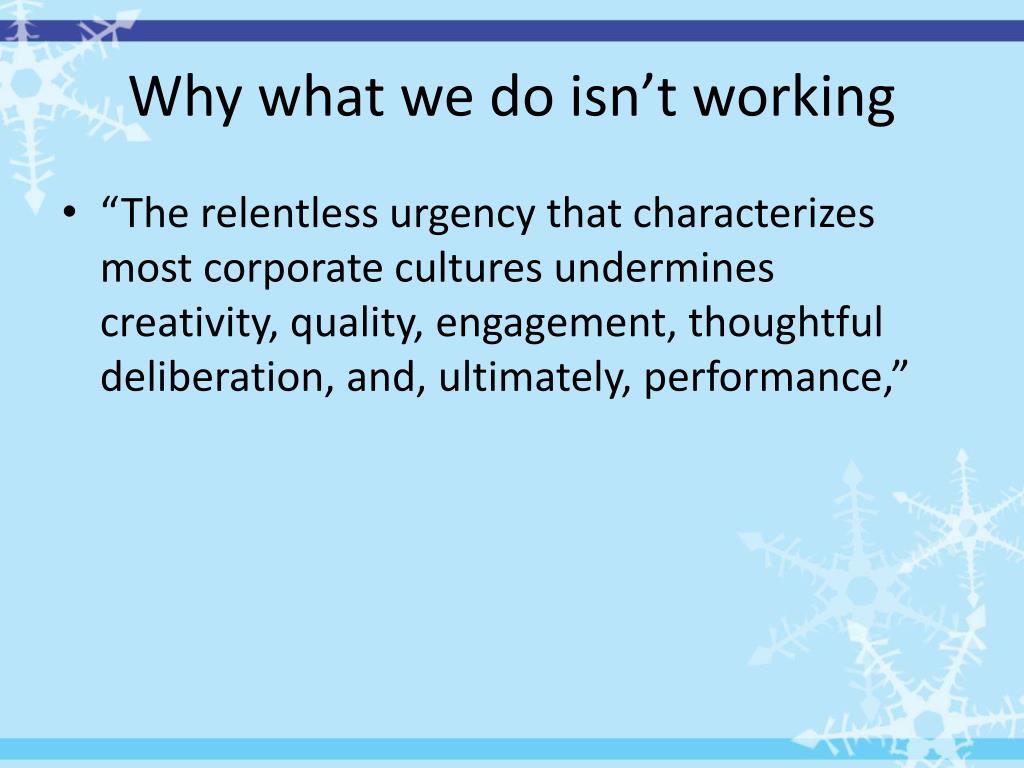 Why what we do isn’t working

• “The relentless urgency that characterizes most corporate cultures undermines creativity, quality, engagement, thoughtful deliberation, and, ultimately, performance,”